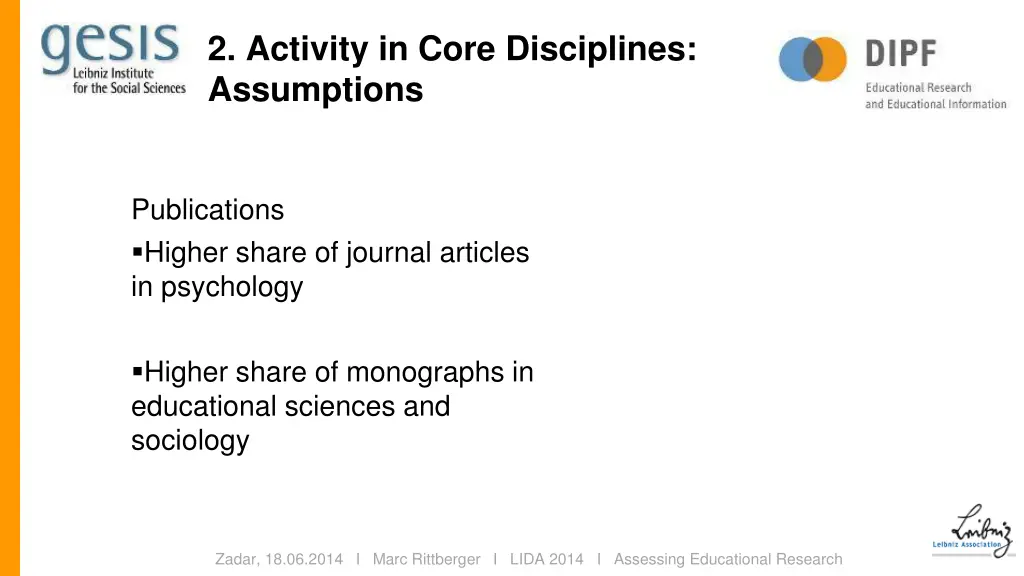 gesis
Leibniz Institute for the Social Sciences

2. Activity in Core Disciplines: Assumptions

DIPF
Educational Research and Educational Information

Publications
▪Higher share of journal articles in psychology

▪Higher share of monographs in educational sciences and sociology

Leibniz
Leibniz Association

Zadar, 18.06.2014 I Marc Rittberger I LIDA 2014 I Assessing Educational Research